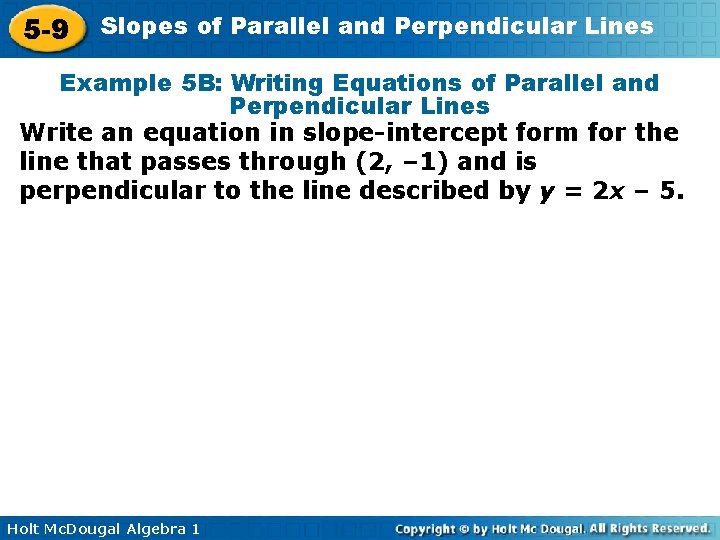 5-9 Slopes of Parallel and Perpendicular Lines

Example 5B: Writing Equations of Parallel and Perpendicular Lines

Write an equation in slope-intercept form for the line that passes through $(2, -1)$ and is perpendicular to the line described by $y = 2x - 5$.

Holt McDougal Algebra 1

Copyright © by Holt Mc Dougal. All Rights Reserved.